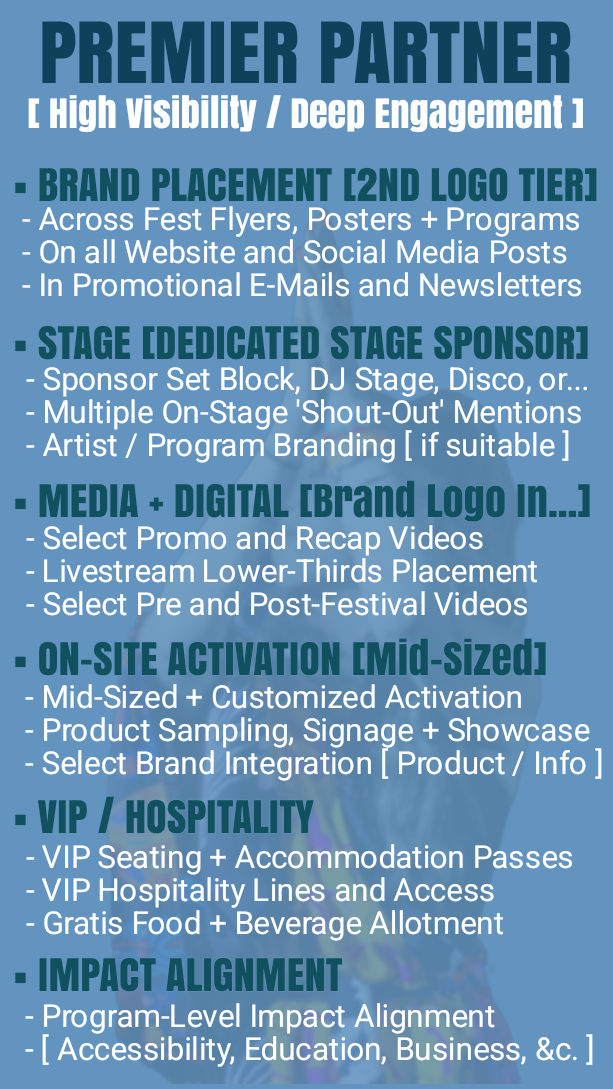 PREMIER PARTNER
[ High Visibility / Deep Engagement ]

▪ BRAND PLACEMENT [2ND LOGO TIER]
- Across Fest Flyers, Posters + Programs
- On all Website and Social Media Posts
- In Promotional E-Mails and Newsletters

▪ STAGE [DEDICATED STAGE SPONSOR]
- Sponsor Set Block, DJ Stage, Disco, or...
- Multiple On-Stage 'Shout-Out' Mentions
- Artist / Program Branding [ if suitable ]

▪ MEDIA + DIGITAL [Brand Logo In...]
- Select Promo and Recap Videos
- Livestream Lower-Thirds Placement
- Select Pre and Post-Festival Videos

▪ ON-SITE ACTIVATION [Mid-Sized]
- Mid-Sized + Customized Activation
- Product Sampling, Signage + Showcase
- Select Brand Integration [ Product / Info ]

▪ VIP / HOSPITALITY
- VIP Seating + Accommodation Passes
- VIP Hospitality Lines and Access
- Gratis Food + Beverage Allotment

▪ IMPACT ALIGNMENT
- Program-Level Impact Alignment
- [ Accessibility, Education, Business, &c. ]